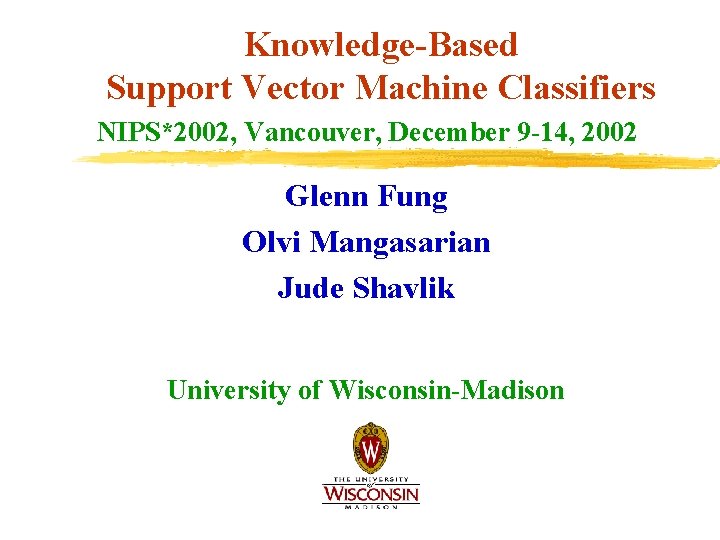 Knowledge-Based
Support Vector Machine Classifiers

NIPS*2002, Vancouver, December 9-14, 2002

Glenn Fung

Olvi Mangasarian

Jude Shavlik

University of Wisconsin-Madison

W

THE UNIVERSITY
of
WISCONSIN
MADISON